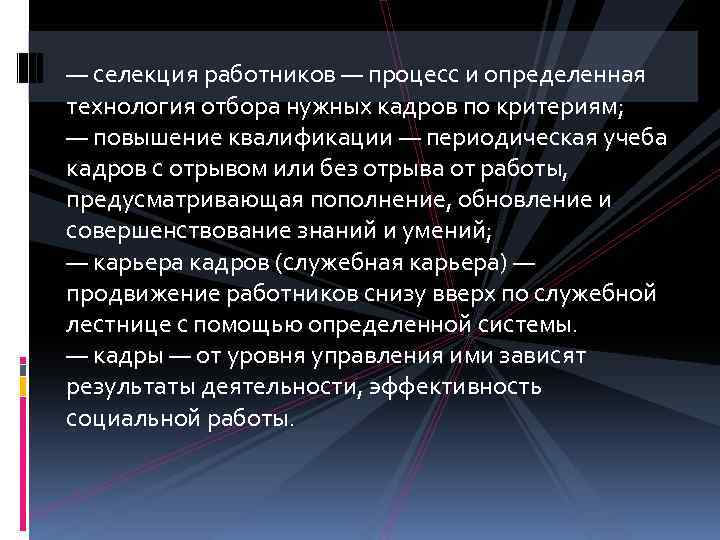 — селекция работников — процесс и определенная технология отбора нужных кадров по критериям;
— повышение квалификации — периодическая учеба кадров с отрывом или без отрыва от работы, предусматривающая пополнение, обновление и совершенствование знаний и умений;
— карьера кадров (служебная карьера) — продвижение работников снизу вверх по служебной лестнице с помощью определенной системы.
— кадры — от уровня управления ими зависят результаты деятельности, эффективность социальной работы.